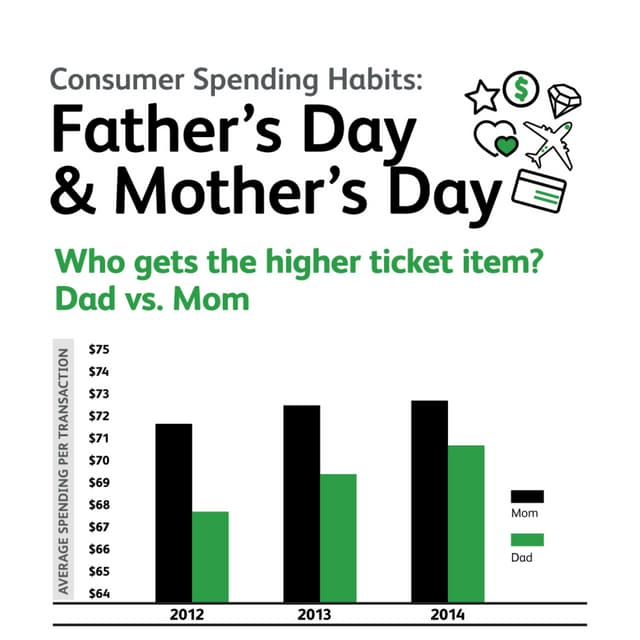 Consumer Spending Habits:
Father's Day & Mother's Day

Who gets the higher ticket item? Dad vs. Mom

AVERAGE SPENDING PER TRANSACTION

$75
$74
$73
$72
$71
$70
$69
$68
$67
$66
$65
$64

2012
2013
2014

Mom
Dad